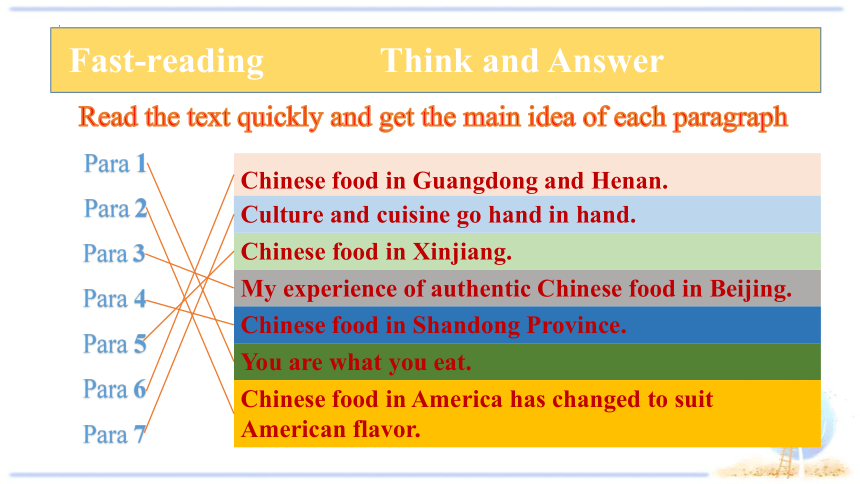 Fast-reading Think and Answer

Read the text quickly and get the main idea of each paragraph

Para 1
Para 2
Para 3
Para 4
Para 5
Para 6
Para 7

Chinese food in Guangdong and Henan.
Culture and cuisine go hand in hand.
Chinese food in Xinjiang.
My experience of authentic Chinese food in Beijing.
Chinese food in Shandong Province.
You are what you eat.
Chinese food in America has changed to suit American flavor.